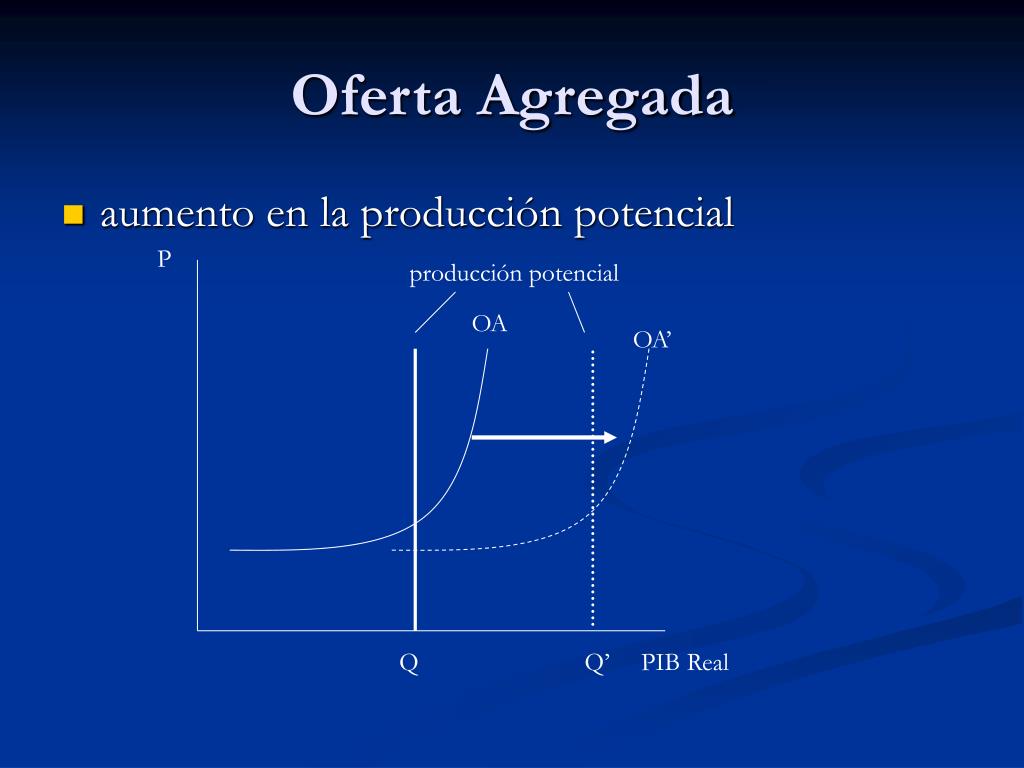 Oferta Agregada

aumento en la producción potencial

P

producción potencial

OA

OA’

Q

Q’

PIB Real